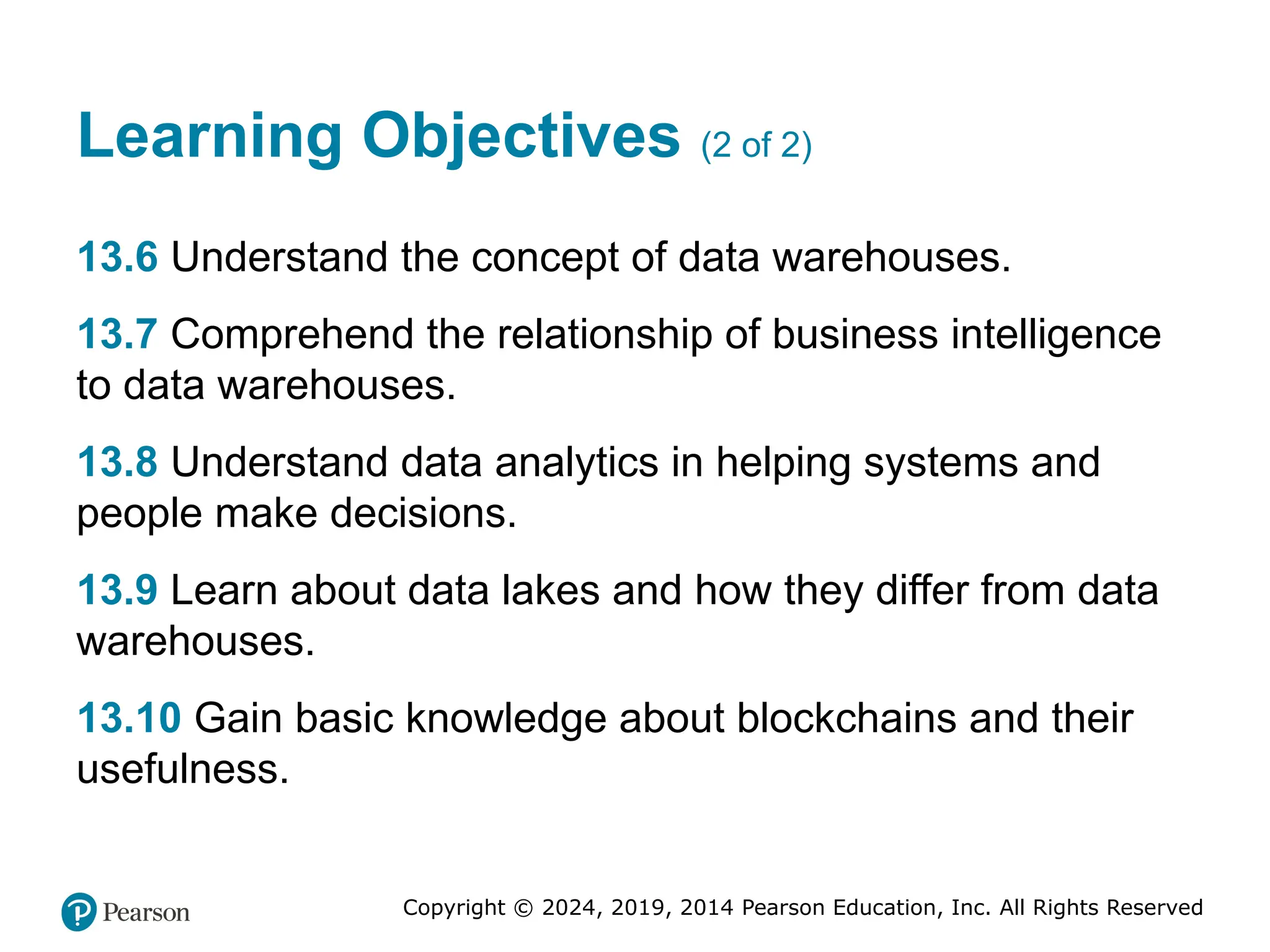 Learning Objectives (2 of 2)

13.6 Understand the concept of data warehouses.

13.7 Comprehend the relationship of business intelligence to data warehouses.

13.8 Understand data analytics in helping systems and people make decisions.

13.9 Learn about data lakes and how they differ from data warehouses.

13.10 Gain basic knowledge about blockchains and their usefulness.

Pearson

Copyright © 2024, 2019, 2014 Pearson Education, Inc. All Rights Reserved